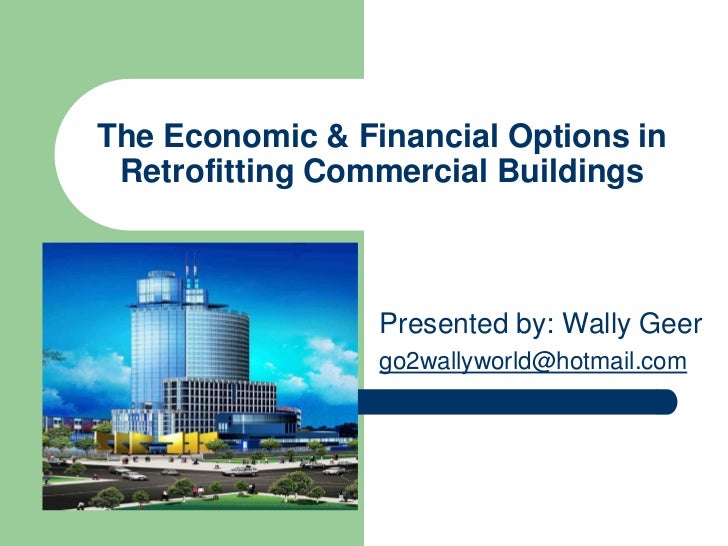 The Economic & Financial Options in Retrofitting Commercial Buildings

Presented by: Wally Geer
go2wallyworld@hotmail.com